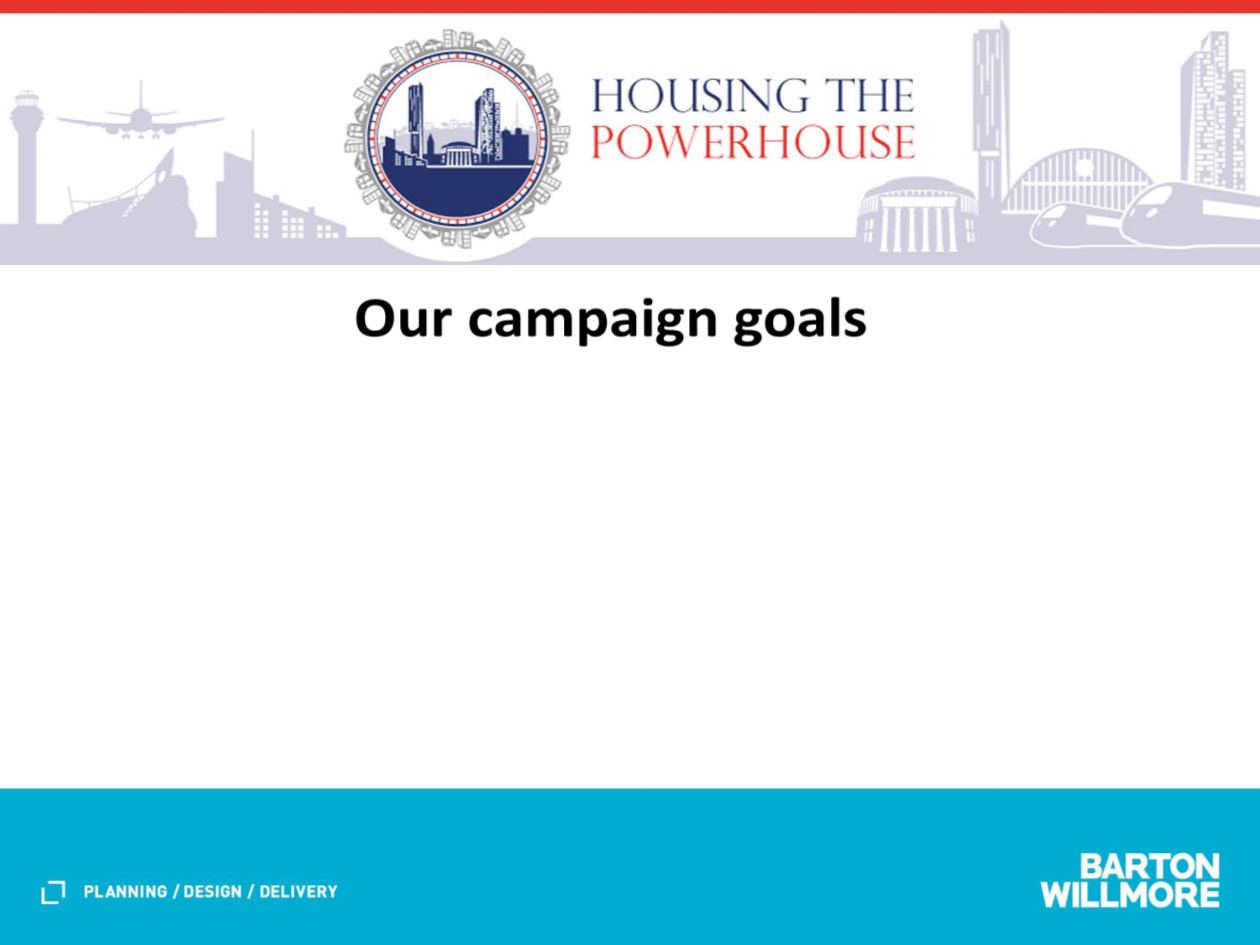 HOUSING THE POWERHOUSE

Our campaign goals

PLANNING / DESIGN / DELIVERY

BARTON WILLMORE